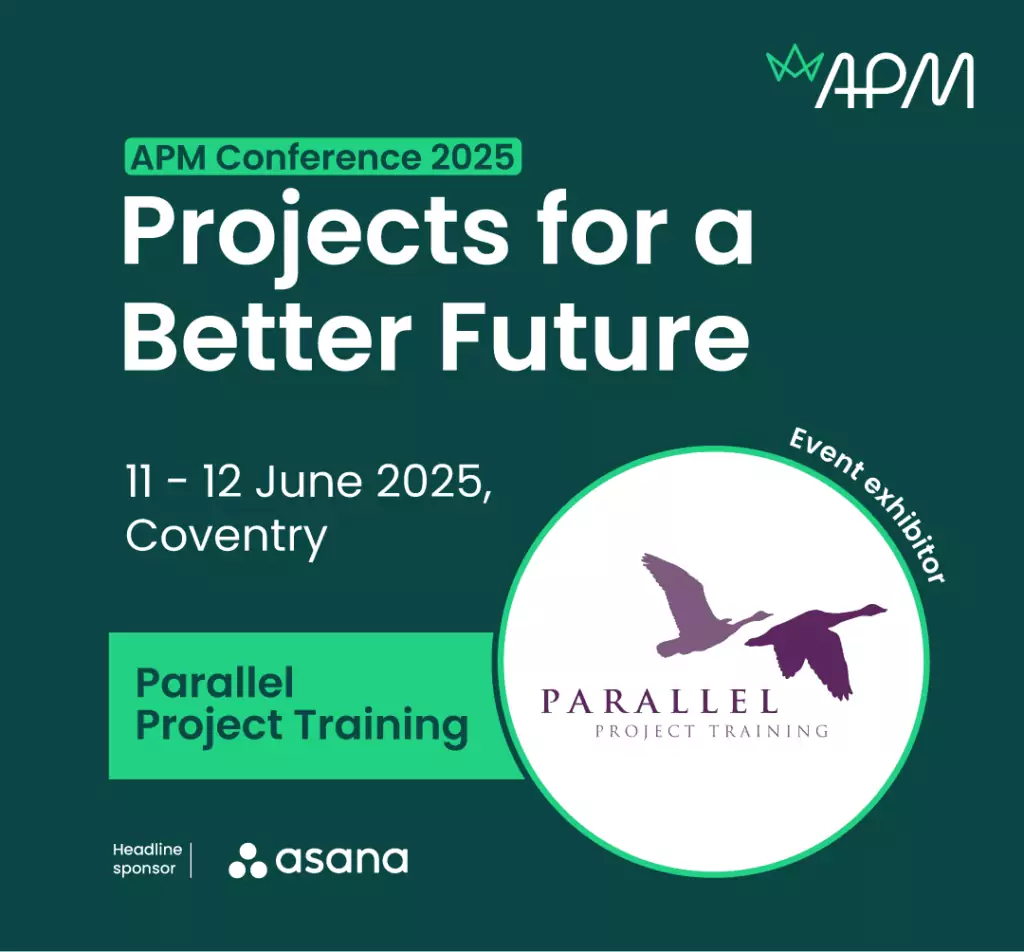 APM

APM Conference 2025

Projects for a Better Future

11 - 12 June 2025, Coventry

Event exhibitor

Parallel Project Training

PARALLEL
PROJECT TRAINING

Headline sponsor

asana